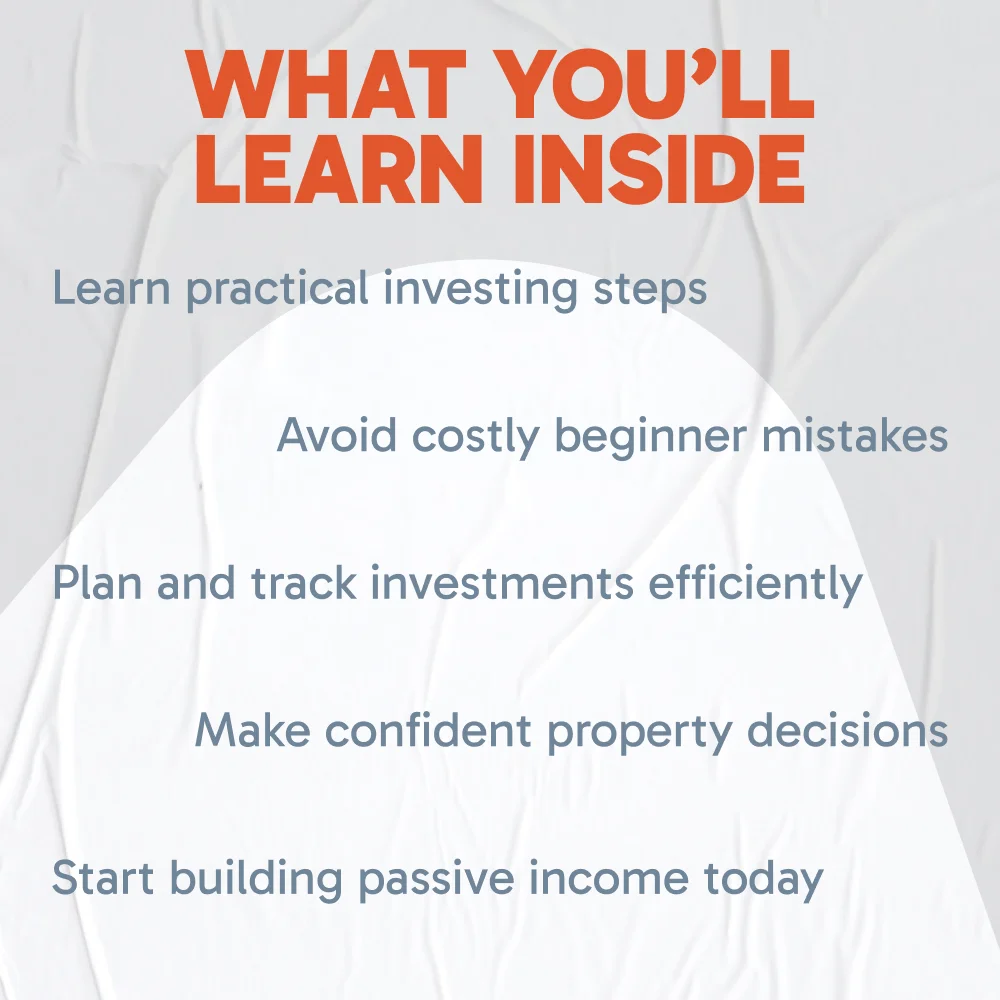 WHAT YOU'LL LEARN INSIDE

Learn practical investing steps

Avoid costly beginner mistakes

Plan and track investments efficiently

Make confident property decisions

Start building passive income today